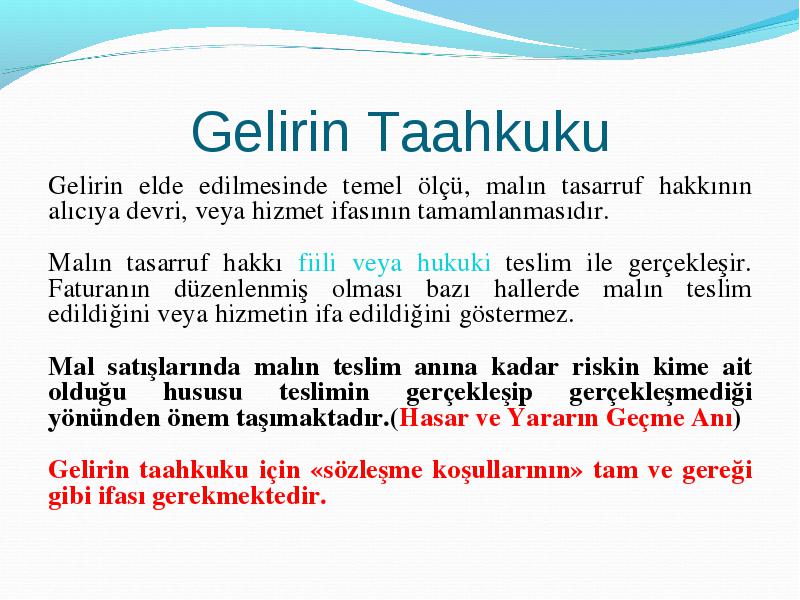 Gelirin Taahkuku

Gelirin elde edilmesinde temel ölçü, malın tasarruf hakkının alıcıya devri, veya hizmet ifasının tamamlanmasıdır.

Malın tasarruf hakkı fiili veya hukuki teslim ile gerçekleşir. Faturanın düzenlenmiş olması bazı hallerde malın teslim edildiğini veya hizmetin ifa edildiğini göstermez.

Mal satışlarında malın teslim anına kadar riskin kime ait olduğu hususu teslimin gerçekleşip gerçekleşmediği yönünden önem taşımaktadır.(Hasar ve Yararın Geçme Anı)

Gelirin taahkuku için «sözleşme koşullarının» tam ve gereği gibi ifası gerekmektedir.